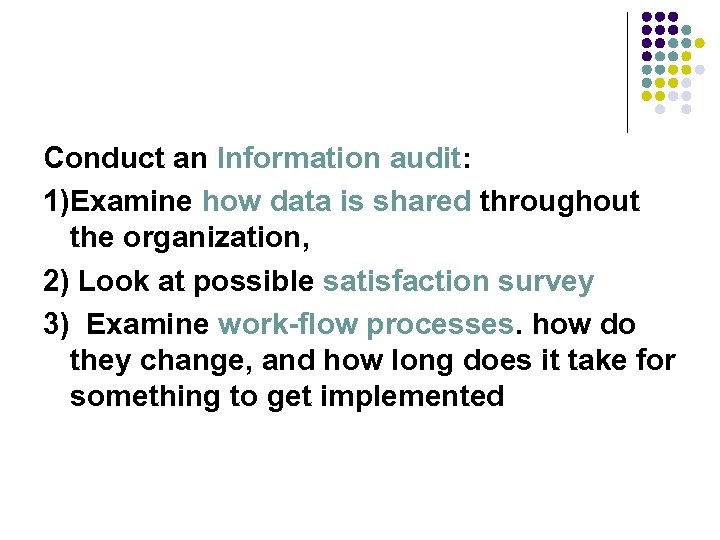 Conduct an Information audit:

1)Examine how data is shared throughout the organization,

2) Look at possible satisfaction survey

3) Examine work-flow processes. how do they change, and how long does it take for something to get implemented